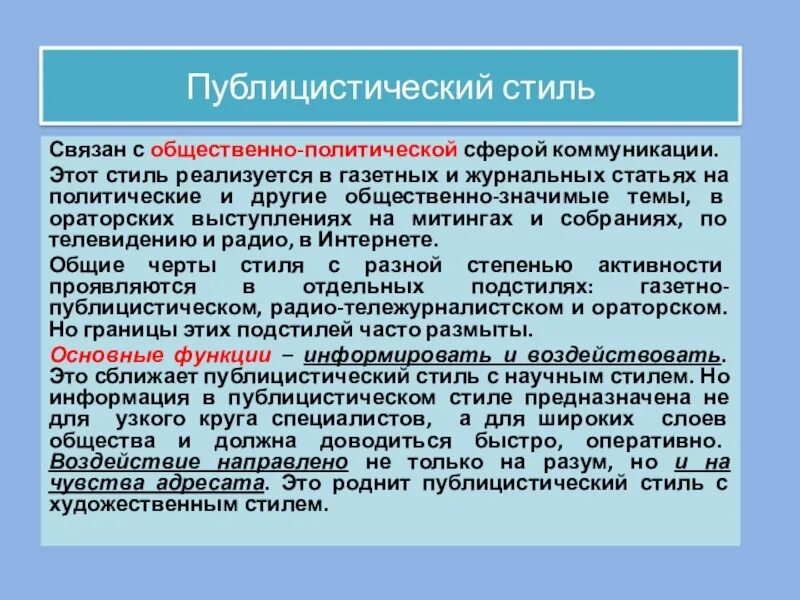 Публицистический стиль

Связан с общественно-политической сферой коммуникации.

Этот стиль реализуется в газетных и журнальных статьях на политические и другие общественно-значимые темы, в ораторских выступлениях на митингах и собраниях, по телевидению и радио, в Интернете.

Общие черты стиля с разной степенью активности проявляются в отдельных подстилях: газетно-публицистическом, радио-тележурналистском и ораторском. Но границы этих подстилей часто размыты.

Основные функции – информировать и воздействовать. Это сближает публицистический стиль с научным стилем. Но информация в публицистическом стиле предназначена не для узкого круга специалистов, а для широких слоев общества и должна доводиться быстро, оперативно. Воздействие направлено не только на разум, но и на чувства адресата. Это роднит публицистический стиль с художественным стилем.